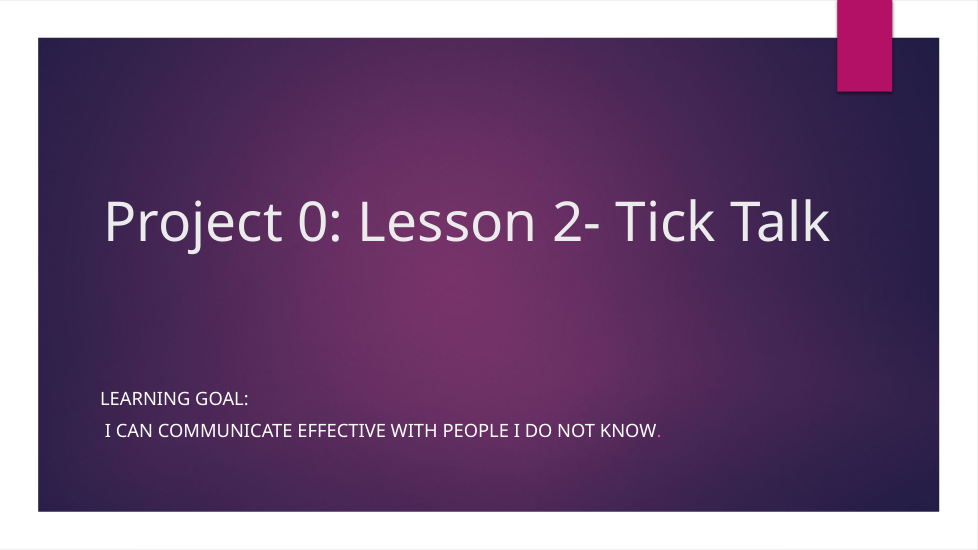 Project 0: Lesson 2- Tick Talk

LEARNING GOAL:

I CAN COMMUNICATE EFFECTIVE WITH PEOPLE I DO NOT KNOW.